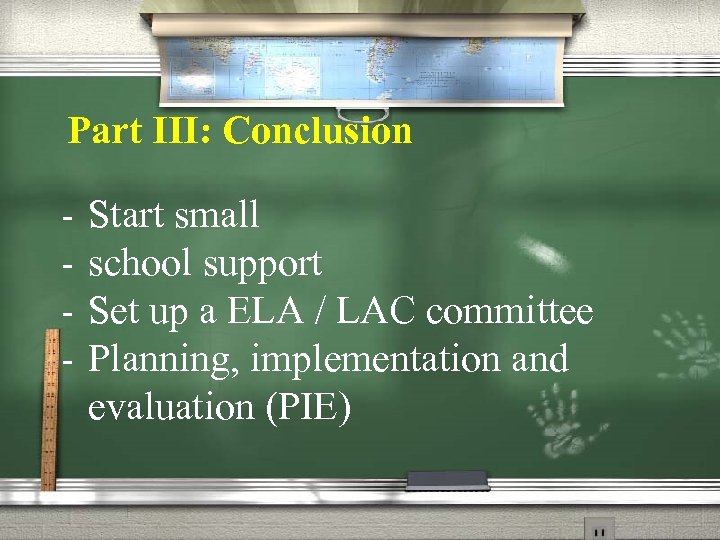 Part III: Conclusion

- Start small
- school support
- Set up a ELA / LAC committee
- Planning, implementation and evaluation (PIE)